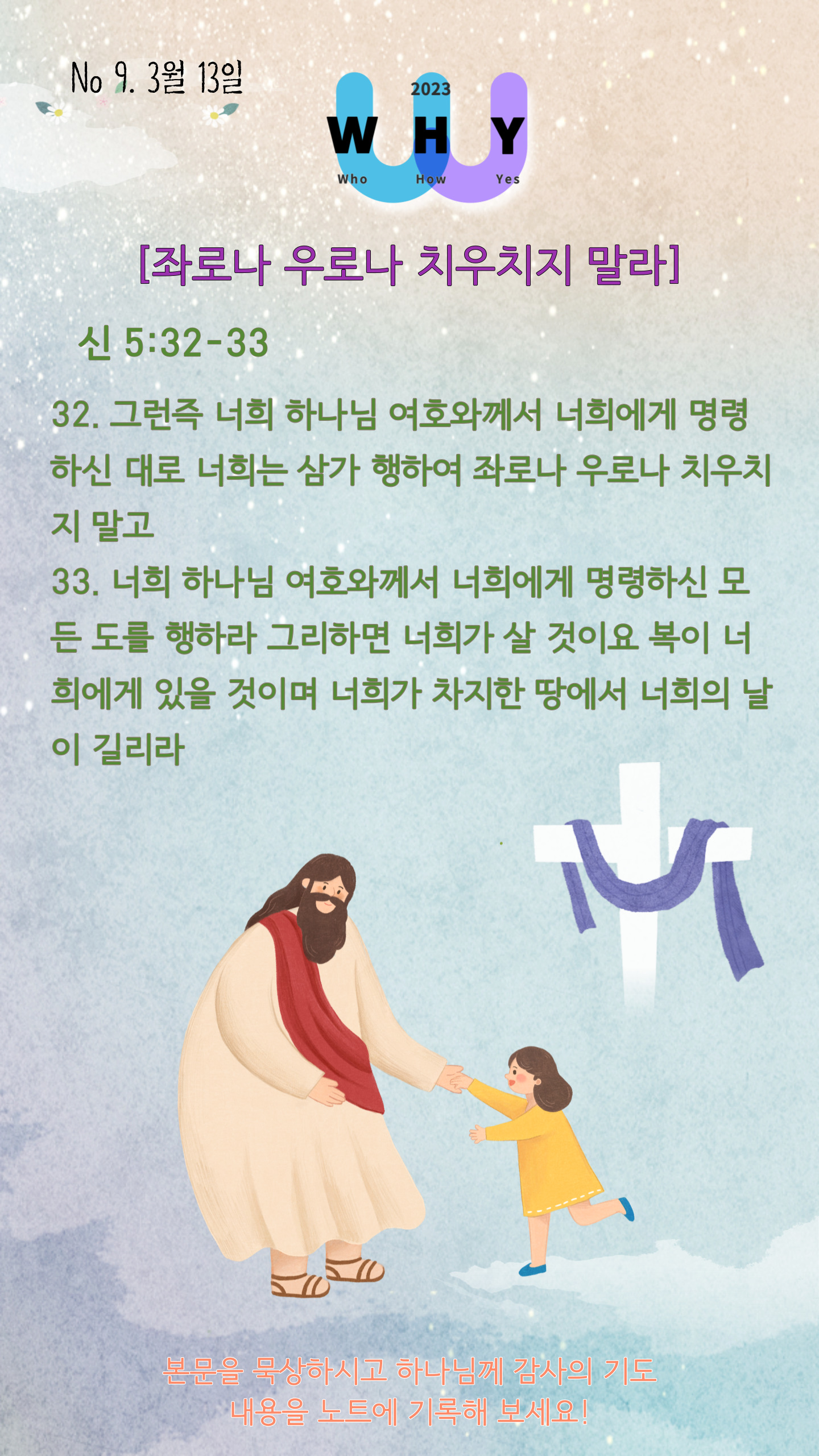 No 9. 3월 13일

2023
W H Y
Who How Yes

[좌로나 우로나 치우치지 말라]

신 5:32-33

32. 그런즉 너희 하나님 여호와께서 너희에게 명령하신 대로 너희는 삼가 행하여 좌로나 우로나 치우치지 말고
33. 너희 하나님 여호와께서 너희에게 명령하신 모든 도를 행하라 그리하면 너희가 살 것이요 복이 너희에게 있을 것이며 너희가 차지한 땅에서 너희의 날이 길리라

본문을 묵상하시고 하나님께 감사의 기도
내용을 노트에 기록해 보세요!